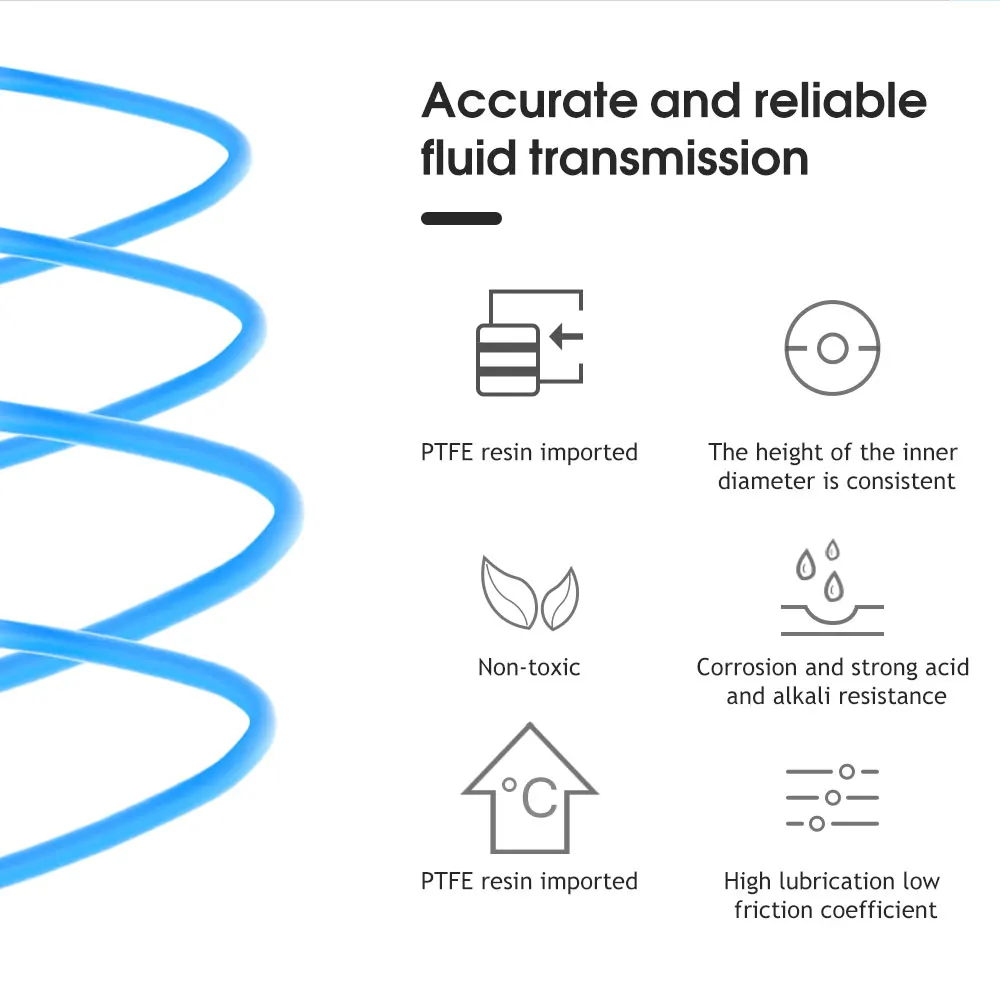 Accurate and reliable fluid transmission

PTFE resin imported

The height of the inner diameter is consistent

Non-toxic

Corrosion and strong acid and alkali resistance

°C

PTFE resin imported

High lubrication low friction coefficient